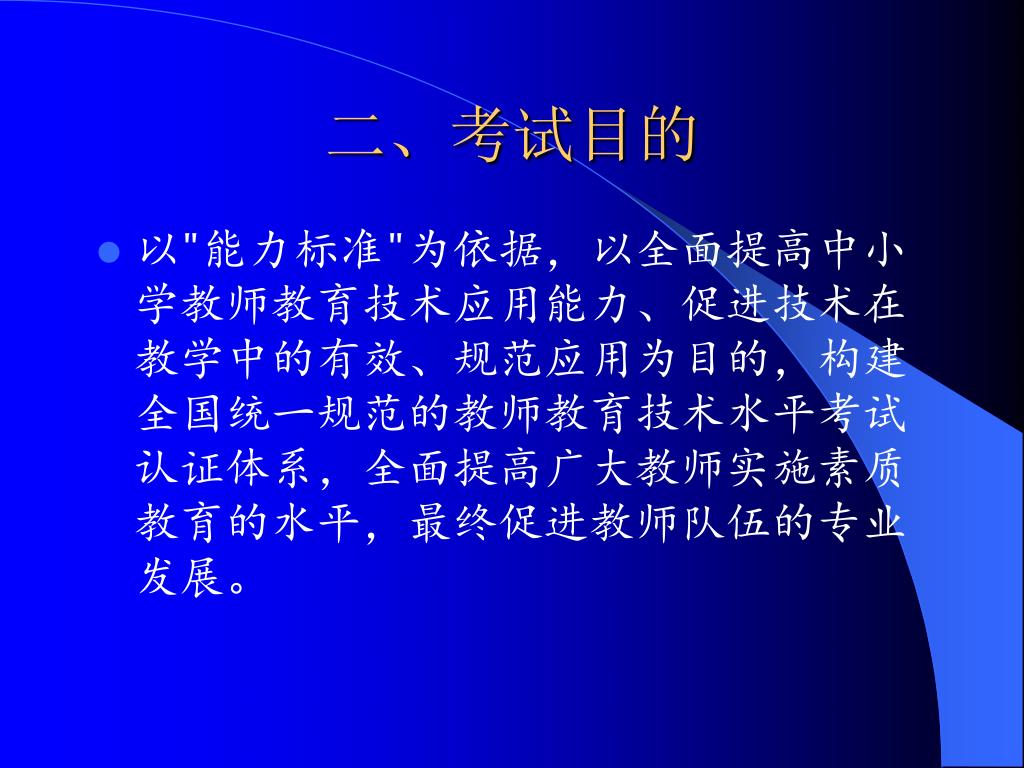 二、考试目的

以"能力标准"为依据，以全面提高中小学教师教育技术应用能力、促进技术在教学中的有效、规范应用为目的，构建全国统一规范的教师教育技术水平考试认证体系，全面提高广大教师实施素质教育的水平，最终促进教师队伍的专业发展。